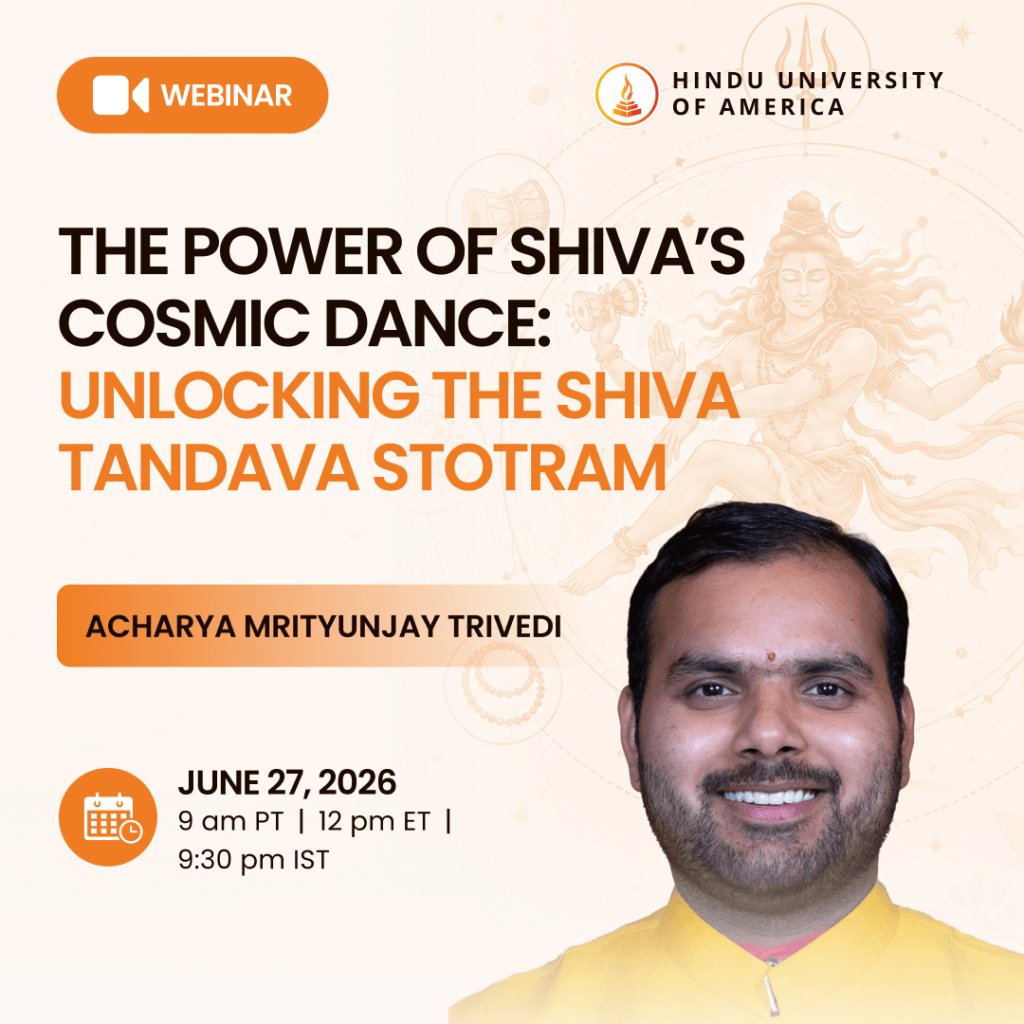 WEBINAR

HINDU UNIVERSITY OF AMERICA

THE POWER OF SHIVA'S COSMIC DANCE: UNLOCKING THE SHIVA TANDAVA STOTRAM

ACHARYA MRITYUNJAY TRIVEDI

JUNE 27, 2026
9 am PT | 12 pm ET | 9:30 pm IST